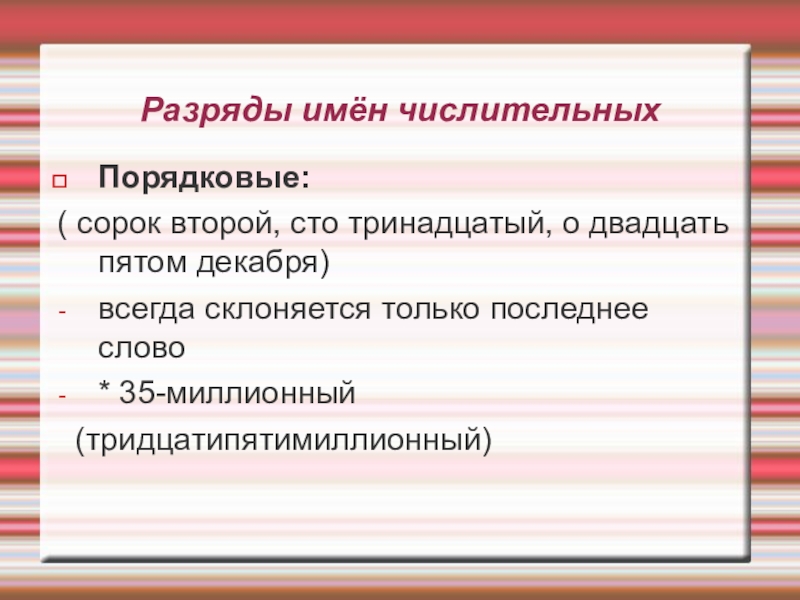 Разряды имён числительных

Порядковые:

( сорок второй, сто тринадцатый, о двадцать пятом декабря)

- всегда склоняется только последнее слово

- * 35-миллионный

(тридцатипятимиллионный)